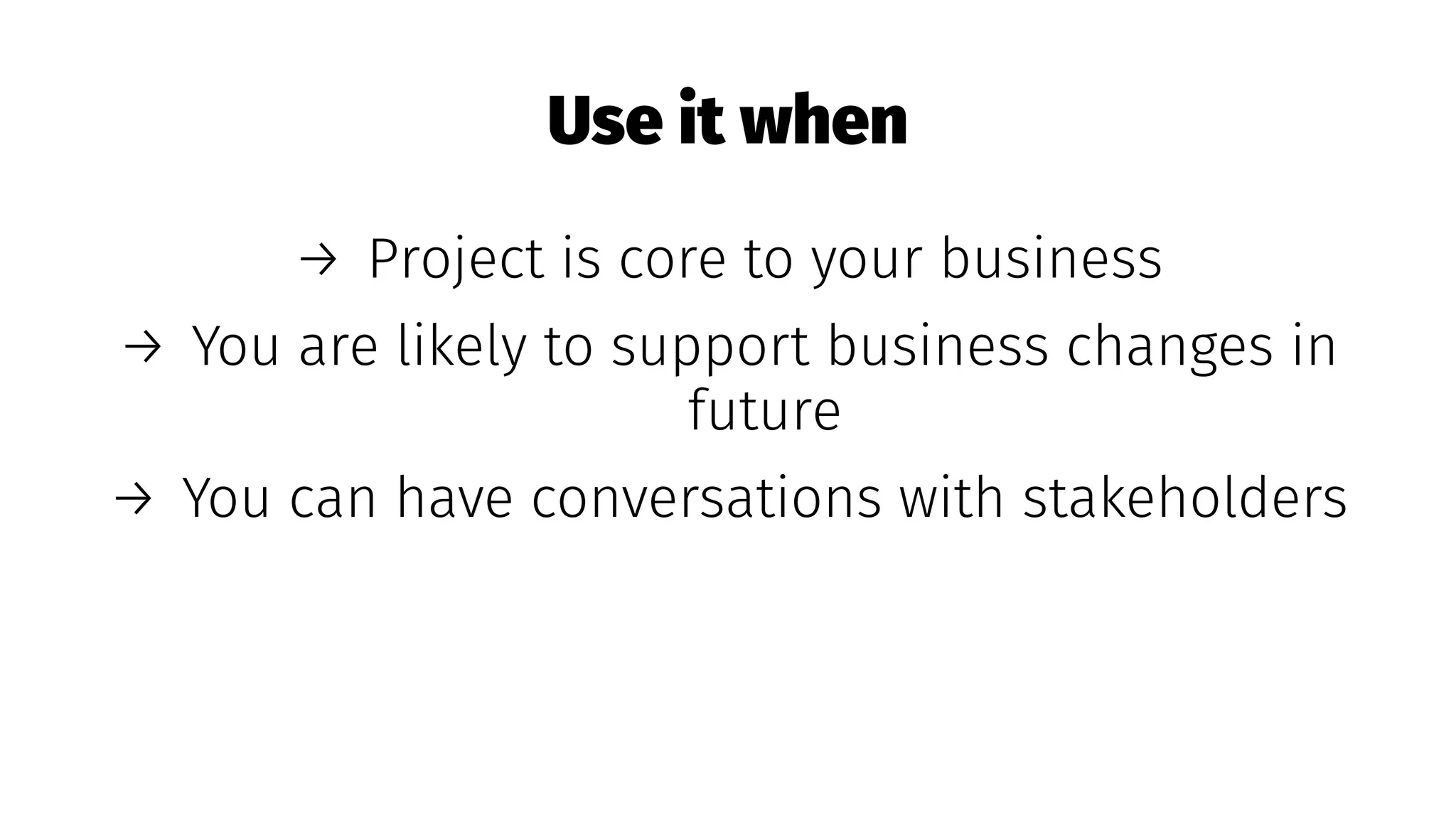 Use it when

→ Project is core to your business

→ You are likely to support business changes in future

→ You can have conversations with stakeholders